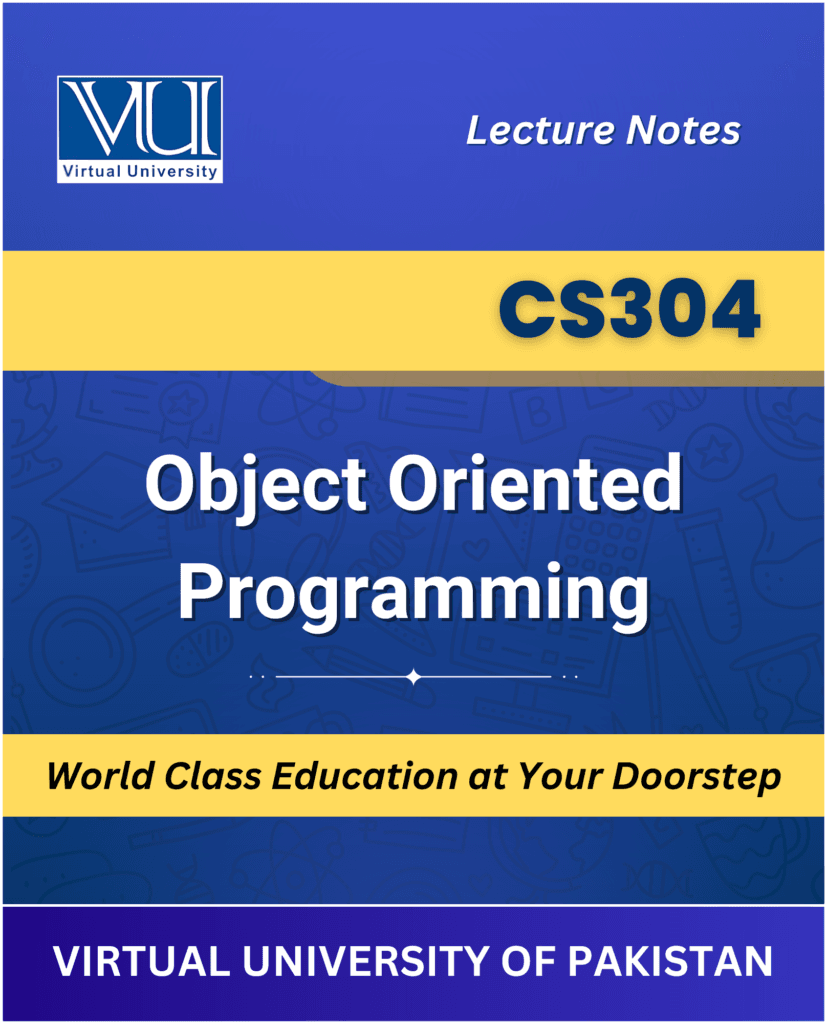 VU
Virtual University

Lecture Notes

CS304

Object Oriented Programming

World Class Education at Your Doorstep

VIRTUAL UNIVERSITY OF PAKISTAN